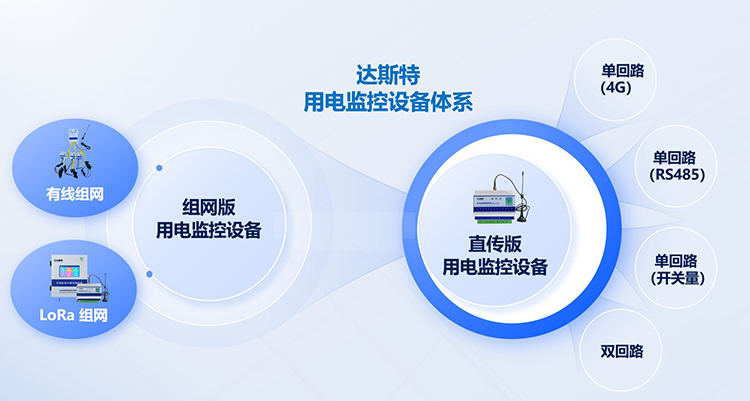 达斯特
用电监控设备体系

有线组网

LoRa 组网

组网版
用电监控设备

直传版
用电监控设备

单回路
(4G)

单回路
(RS485)

单回路
(开关量)

双回路